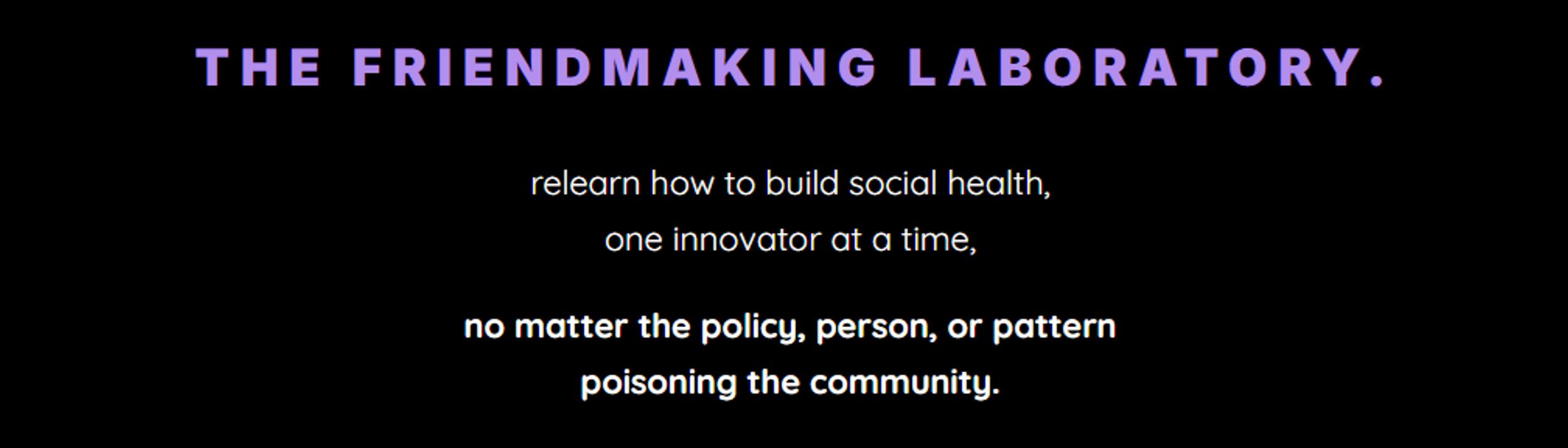 THE FRIENDMAKING LABORATORY.

relearn how to build social health,
one innovator at a time,

no matter the policy, person, or pattern
poisoning the community.